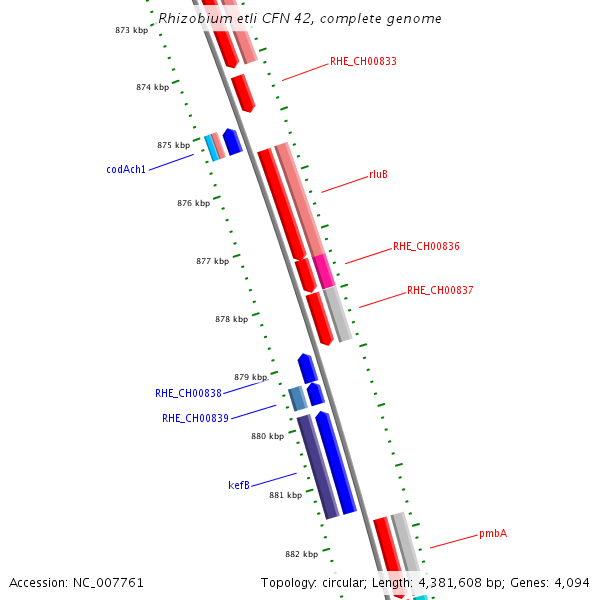 Rhizobium etli CFN 42, complete genome

873 kbp
RHE_CH00833
874 kbp
875 kbp
codAch1
rluB
876 kbp
RHE_CH00836
877 kbp
RHE_CH00837
878 kbp
879 kbp
RHE_CH00838
RHE_CH00839
880 kbp
kefB
881 kbp
pmbA
882 kbp

Accession: NC_007761
Topology: circular; Length: 4,381,608 bp; Genes: 4,094